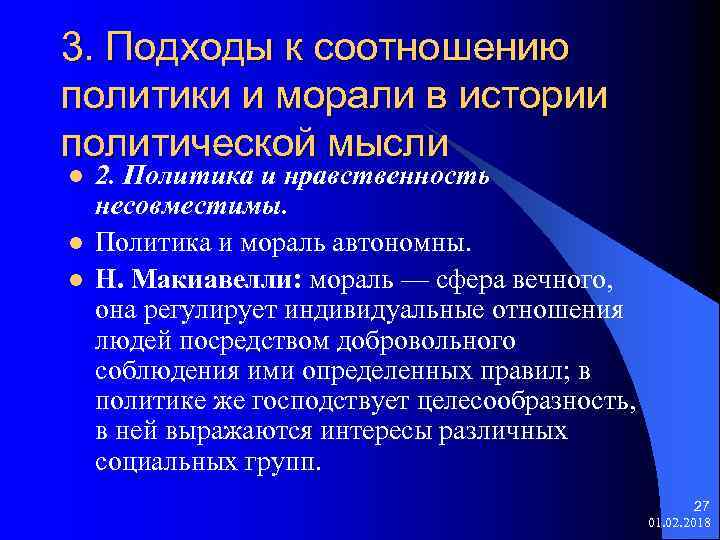 3. Подходы к соотношению политики и морали в истории политической мысли

- 2. Политика и нравственность несовместимы.
- Политика и мораль автономны.
- Н. Макиавелли: мораль — сфера вечного, она регулирует индивидуальные отношения людей посредством добровольного соблюдения ими определенных правил; в политике же господствует целесообразность, в ней выражаются интересы различных социальных групп.

27
01.02.2018